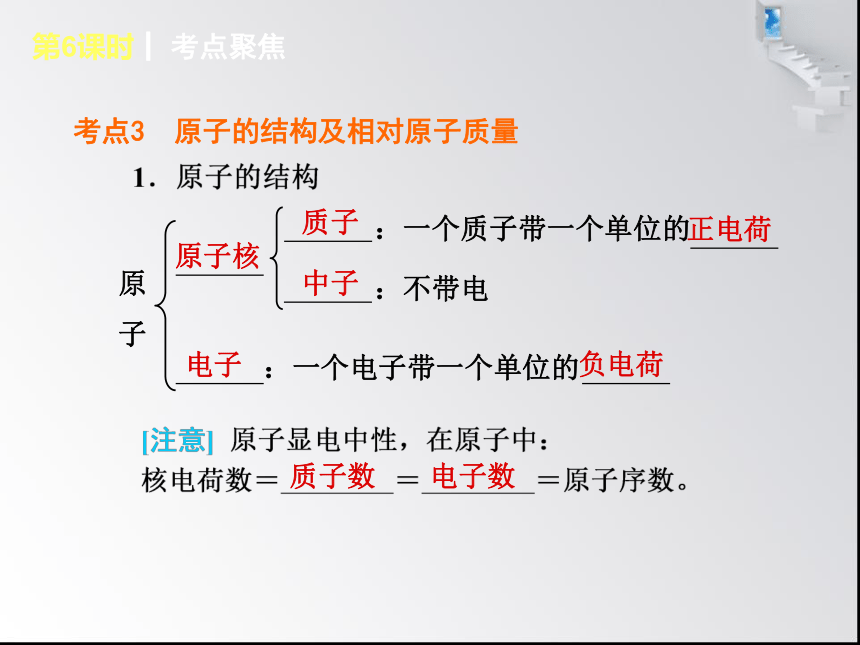 第6课时 | 考点聚焦

考点3 原子的结构及相对原子质量

1．原子的结构

原子
原子核
质子：一个质子带一个单位的正电荷
中子：不带电
电子：一个电子带一个单位的负电荷

[注意] 原子显电中性，在原子中：
核电荷数＝质子数＝电子数＝原子序数。